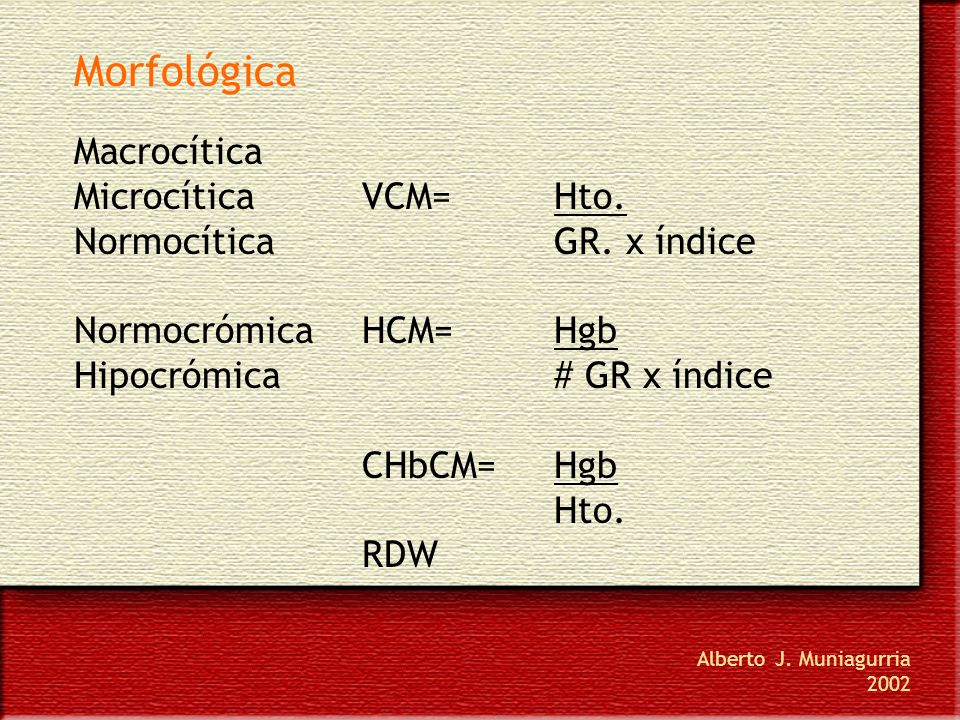 Morfológica

Macrocítica
Microcítica
Normocítica

Normocrómica
Hipocrómica

VCM= $\frac{\text{Hto.}}{\text{GR. x índice}}$

HCM= $\frac{\text{Hgb}}{\text{\# GR x índice}}$

CHbCM= $\frac{\text{Hgb}}{\text{Hto.}}$

RDW

Alberto J. Muniagurria
2002